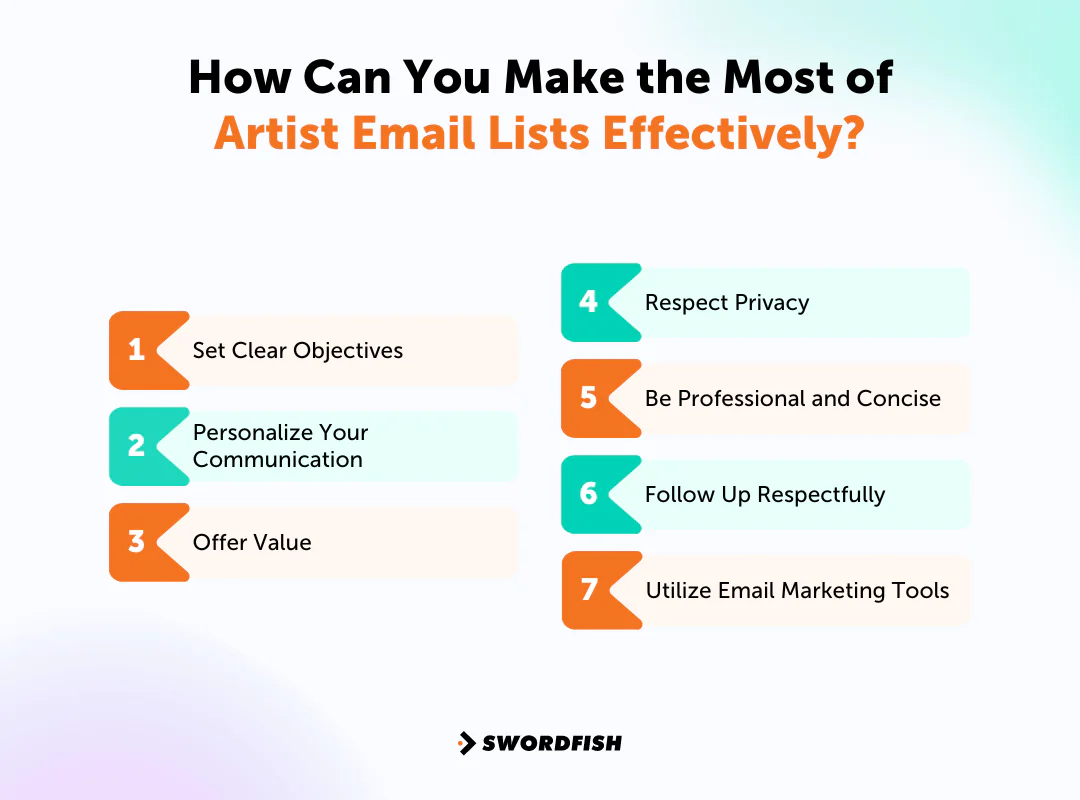 How Can You Make the Most of Artist Email Lists Effectively?

1 Set Clear Objectives

2 Personalize Your Communication

3 Offer Value

4 Respect Privacy

5 Be Professional and Concise

6 Follow Up Respectfully

7 Utilize Email Marketing Tools

SWORDFISH